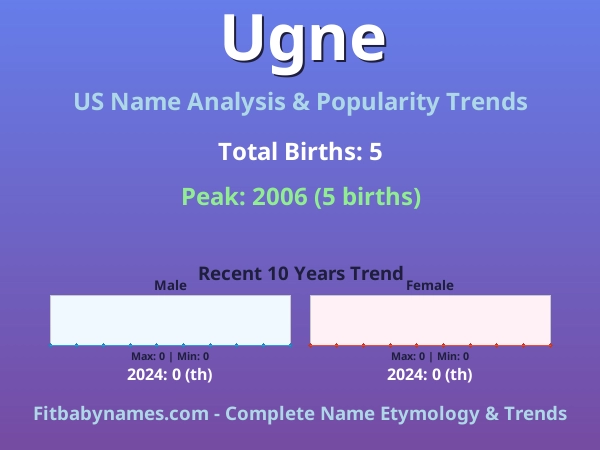 Ugne

US Name Analysis & Popularity Trends

Total Births: 5

Peak: 2006 (5 births)

Recent 10 Years Trend

Male

Max: 0 | Min: 0

2024: 0 (th)

Female

Max: 0 | Min: 0

2024: 0 (th)

Fitbabynames.com - Complete Name Etymology & Trends